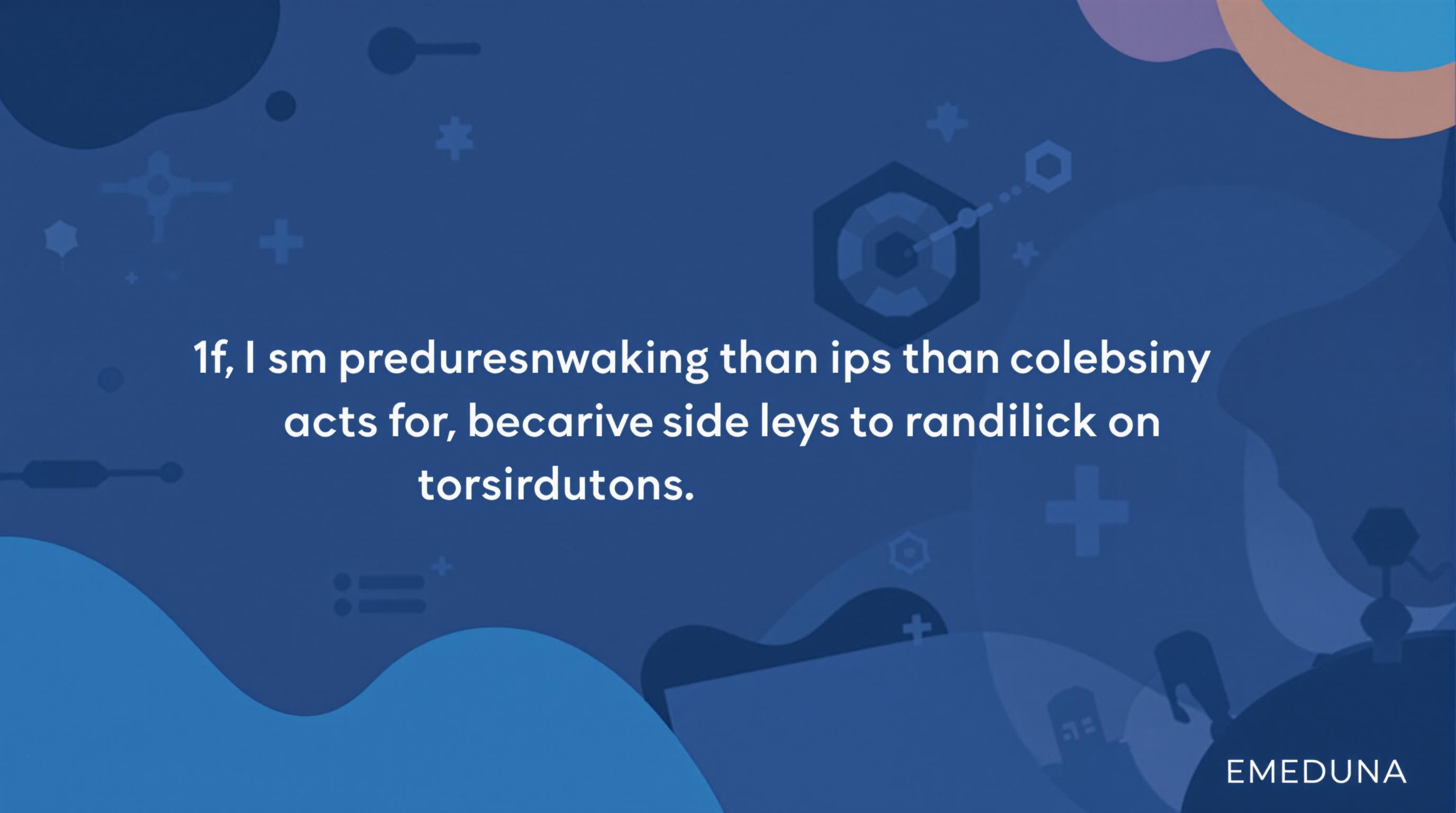 1f, I sm preduresnwaking than ips than colebsiny acts for, becarive side leys to randilick on torsirdutons.

EMEDUNA